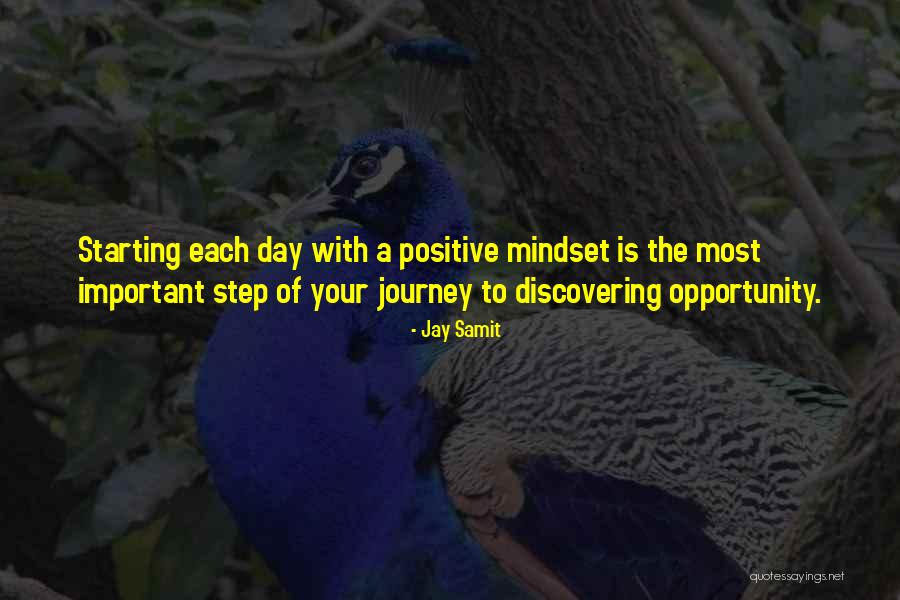 Starting each day with a positive mindset is the most important step of your journey to discovering opportunity.

- Jay Samit

quotessayings.net